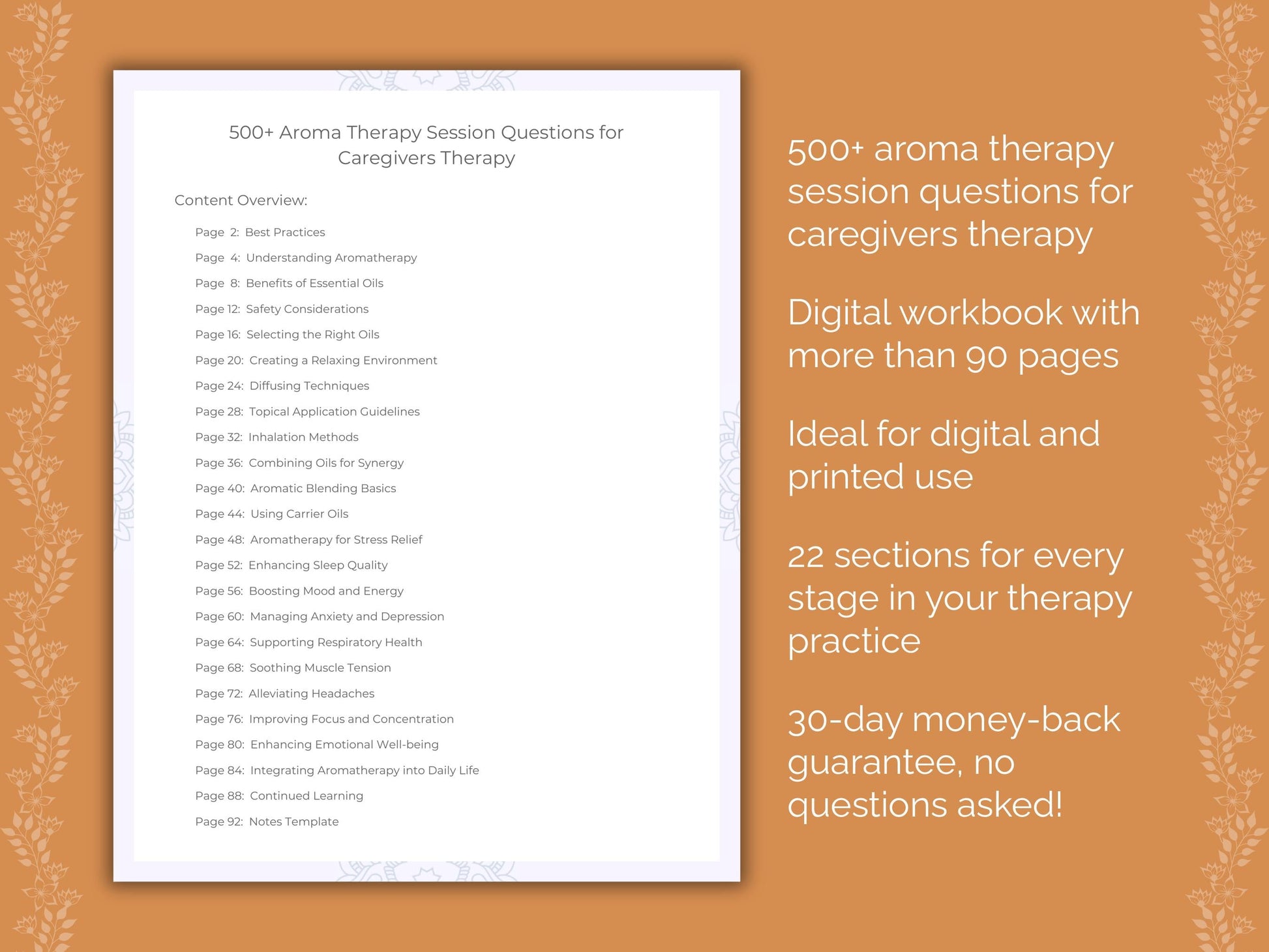 500+ Aroma Therapy Session Questions for Caregivers Therapy

Content Overview:

Page 2: Best Practices
Page 4: Understanding Aromatherapy
Page 8: Benefits of Essential Oils
Page 12: Safety Considerations
Page 16: Selecting the Right Oils
Page 20: Creating a Relaxing Environment
Page 24: Diffusing Techniques
Page 28: Topical Application Guidelines
Page 32: Inhalation Methods
Page 36: Combining Oils for Synergy
Page 40: Aromatic Blending Basics
Page 44: Using Carrier Oils
Page 48: Aromatherapy for Stress Relief
Page 52: Enhancing Sleep Quality
Page 56: Boosting Mood and Energy
Page 60: Managing Anxiety and Depression
Page 64: Supporting Respiratory Health
Page 68: Soothing Muscle Tension
Page 72: Alleviating Headaches
Page 76: Improving Focus and Concentration
Page 80: Enhancing Emotional Well-being
Page 84: Integrating Aromatherapy into Daily Life
Page 88: Continued Learning
Page 92: Notes Template

500+ aroma therapy session questions for caregivers therapy

Digital workbook with more than 90 pages

Ideal for digital and printed use

22 sections for every stage in your therapy practice

30-day money-back guarantee, no questions asked!